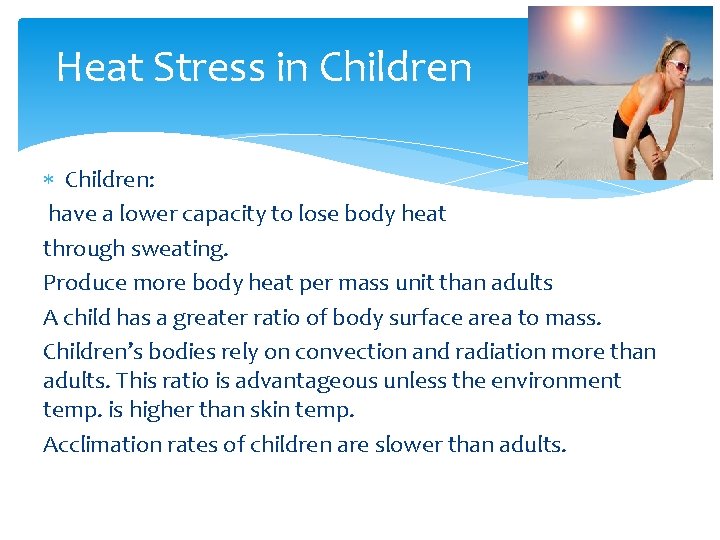 Heat Stress in Children

* Children:

have a lower capacity to lose body heat

through sweating.

Produce more body heat per mass unit than adults

A child has a greater ratio of body surface area to mass.

Children's bodies rely on convection and radiation more than adults. This ratio is advantageous unless the environment temp. is higher than skin temp.

Acclimation rates of children are slower than adults.